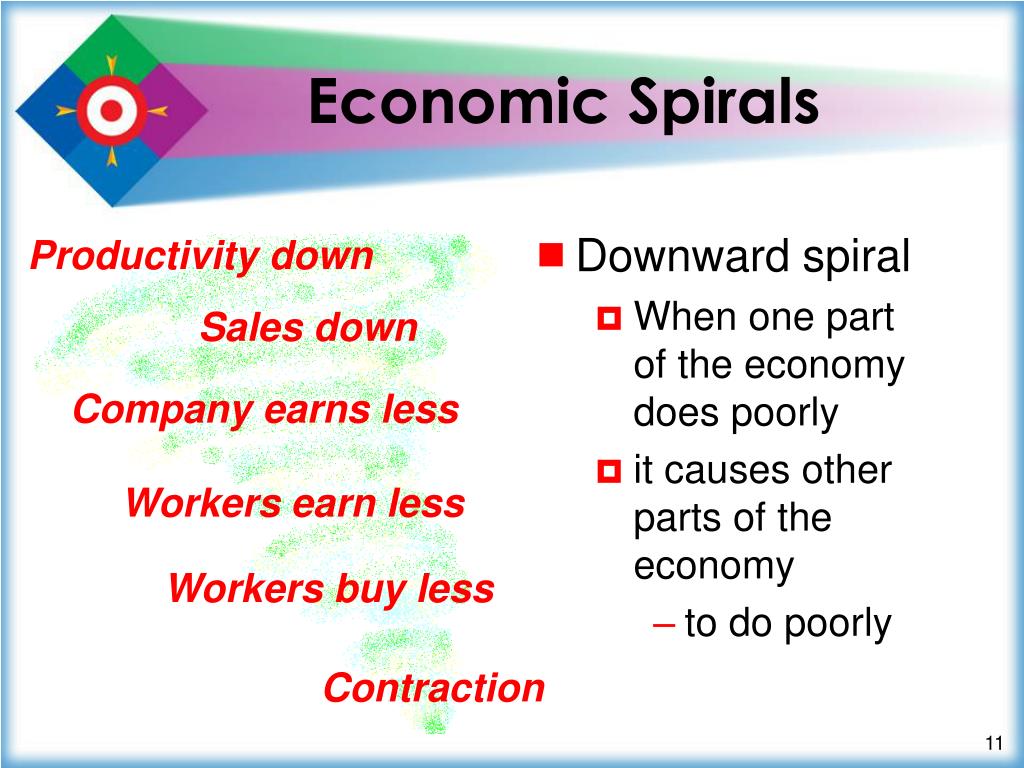 Economic Spirals

Productivity down

Sales down

Company earns less

Workers earn less

Workers buy less

Contraction

Downward spiral

When one part of the economy does poorly

it causes other parts of the economy

– to do poorly

11